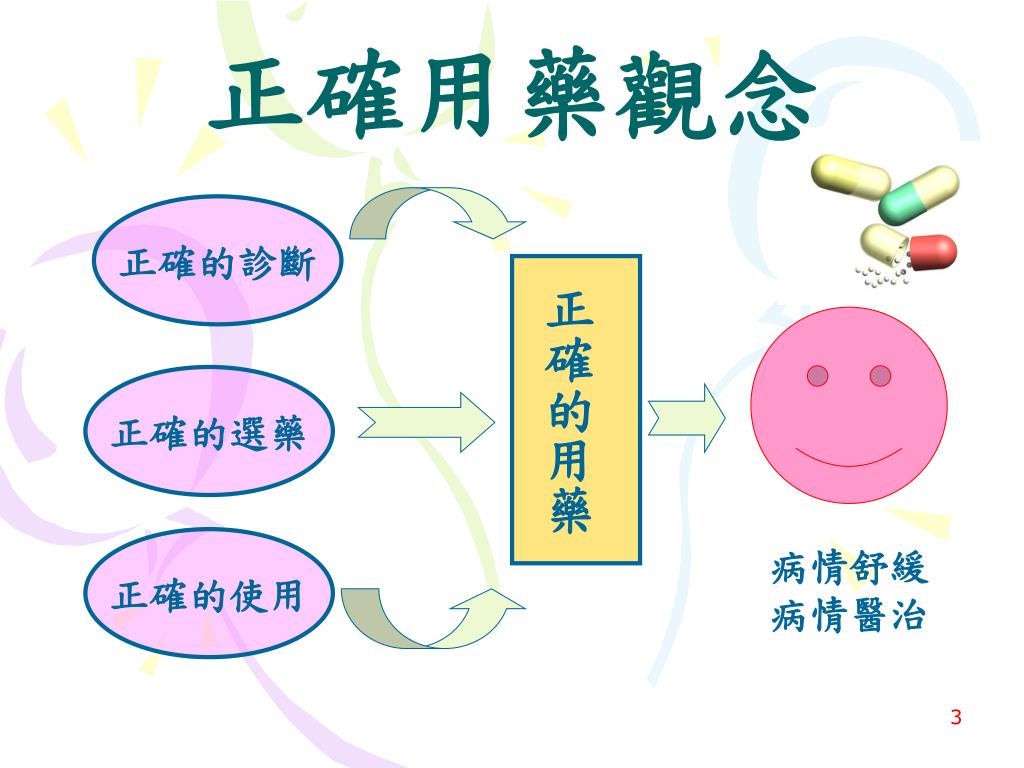 正確用藥觀念

正確的診斷

正確的選藥

正確的使用

正確的用藥

病情舒緩
病情醫治

3